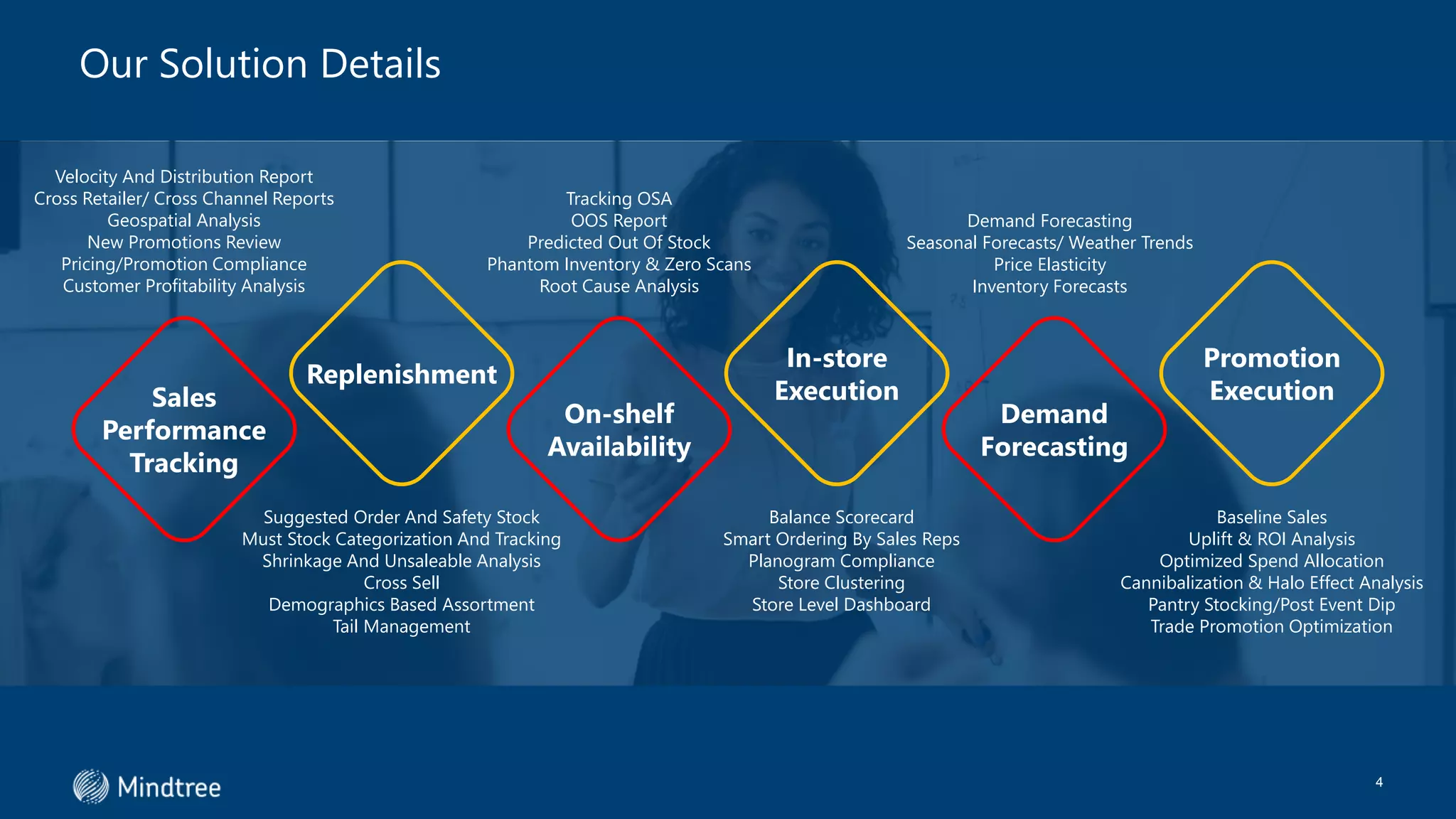 Our Solution Details

Velocity And Distribution Report
Cross Retailer/ Cross Channel Reports
Geospatial Analysis
New Promotions Review
Pricing/Promotion Compliance
Customer Profitability Analysis

Sales Performance Tracking

Replenishment

Suggested Order And Safety Stock
Must Stock Categorization And Tracking
Shrinkage And Unsaleable Analysis
Cross Sell
Demographics Based Assortment
Tail Management

Tracking OSA
OOS Report
Predicted Out Of Stock
Phantom Inventory & Zero Scans
Root Cause Analysis

On-shelf Availability

In-store Execution

Balance Scorecard
Smart Ordering By Sales Reps
Planogram Compliance
Store Clustering
Store Level Dashboard

Demand Forecasting
Seasonal Forecasts/ Weather Trends
Price Elasticity
Inventory Forecasts

Demand Forecasting

Promotion Execution

Baseline Sales
Uplift & ROI Analysis
Optimized Spend Allocation
Cannibalization & Halo Effect Analysis
Pantry Stocking/Post Event Dip
Trade Promotion Optimization

Mindtree

4